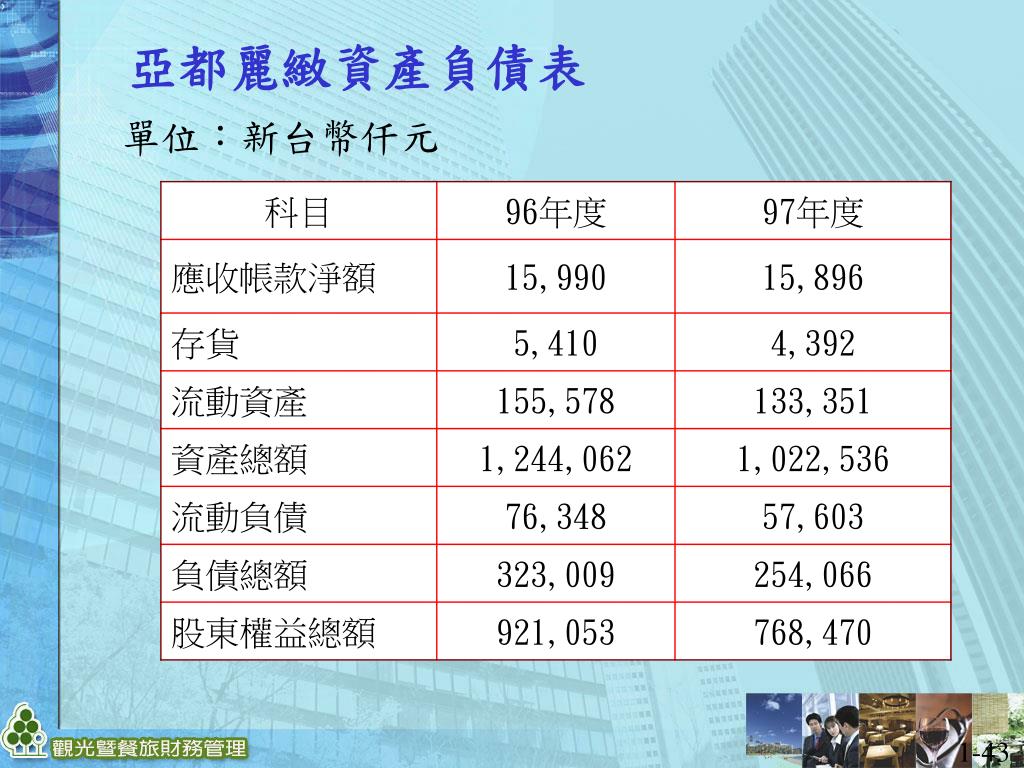 亞都麗緻資產負債表

單位：新台幣仟元

| 科目 | 96年度 | 97年度 |
|---|---|---|
| 應收帳款淨額 | 15,990 | 15,896 |
| 存貨 | 5,410 | 4,392 |
| 流動資產 | 155,578 | 133,351 |
| 資產總額 | 1,244,062 | 1,022,536 |
| 流動負債 | 76,348 | 57,603 |
| 負債總額 | 323,009 | 254,066 |
| 股東權益總額 | 921,053 | 768,470 |

觀光暨餐旅財務管理

1-43